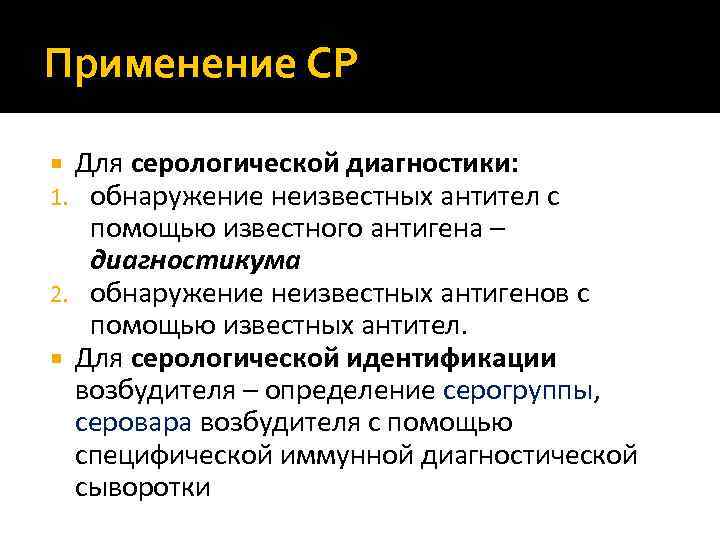 Применение СР

Для серологической диагностики:
1. обнаружение неизвестных антител с помощью известного антигена – диагностикума
2. обнаружение неизвестных антигенов с помощью известных антител.

Для серологической идентификации возбудителя – определение серогруппы, серовара возбудителя с помощью специфической иммунной диагностической сыворотки